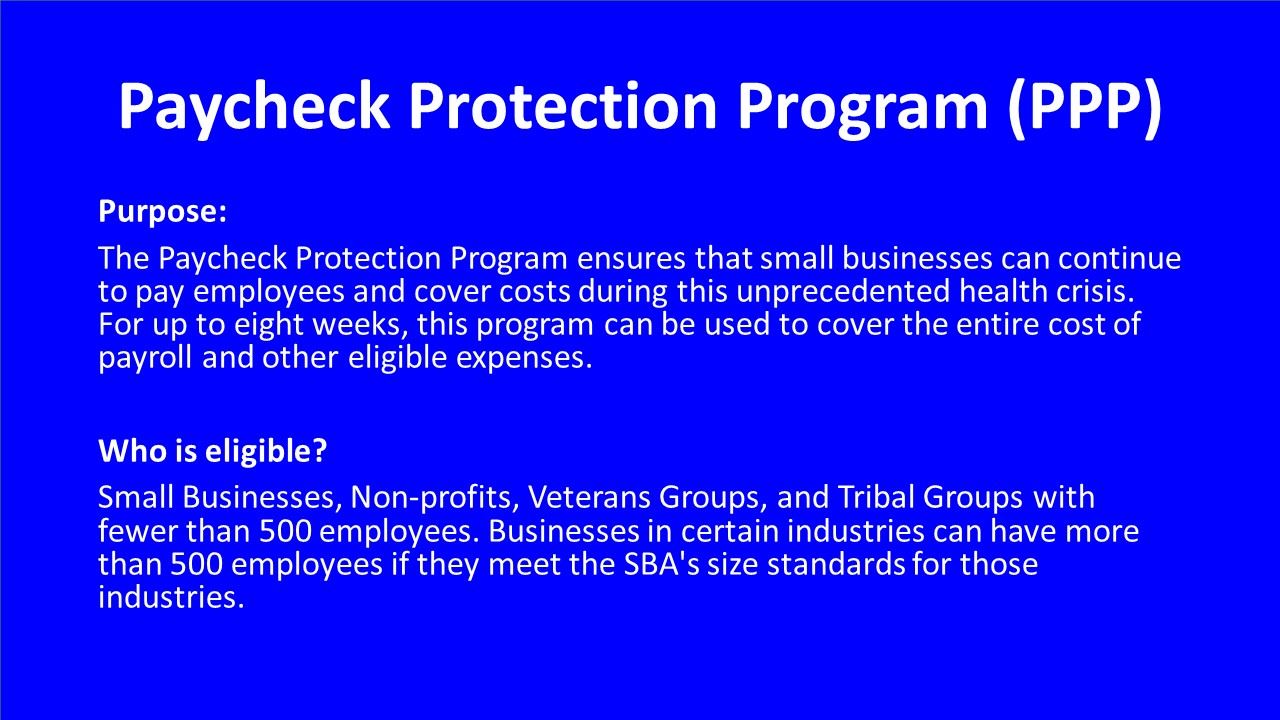 Paycheck Protection Program (PPP)

Purpose:

The Paycheck Protection Program ensures that small businesses can continue to pay employees and cover costs during this unprecedented health crisis. For up to eight weeks, this program can be used to cover the entire cost of payroll and other eligible expenses.

Who is eligible?

Small Businesses, Non-profits, Veterans Groups, and Tribal Groups with fewer than 500 employees. Businesses in certain industries can have more than 500 employees if they meet the SBA's size standards for those industries.